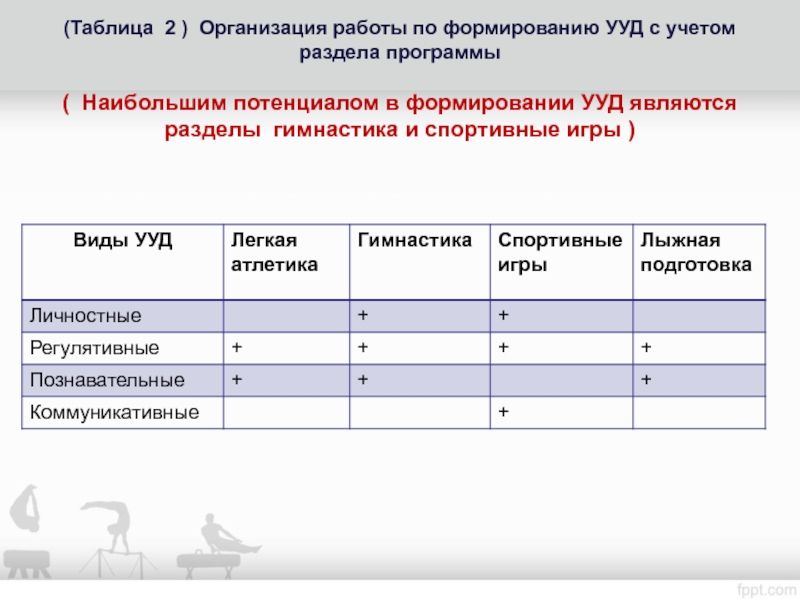 (Таблица 2 ) Организация работы по формированию УУД с учетом раздела программы

( Наибольшим потенциалом в формировании УУД являются разделы гимнастика и спортивные игры )

| Виды УУД | Легкая атлетика | Гимнастика | Спортивные игры | Лыжная подготовка |
|---|---|---|---|---|
| Личностные | | + | + | |
| Регулятивные | + | + | + | + |
| Познавательные | + | + | | + |
| Коммуникативные | | | + | |

fppt.com